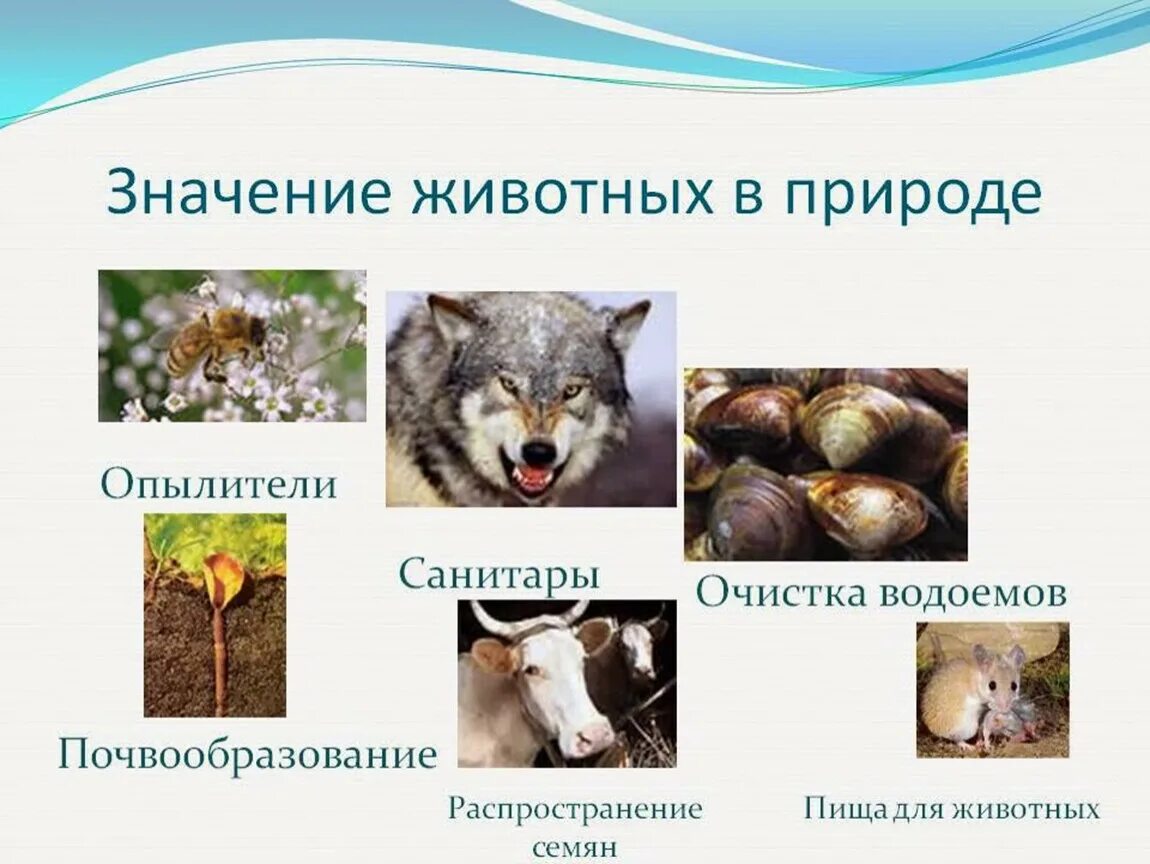 Значение животных в природе

Опылители

Санитары

Очистка водоемов

Почвообразование

Распространение семян

Пища для животных